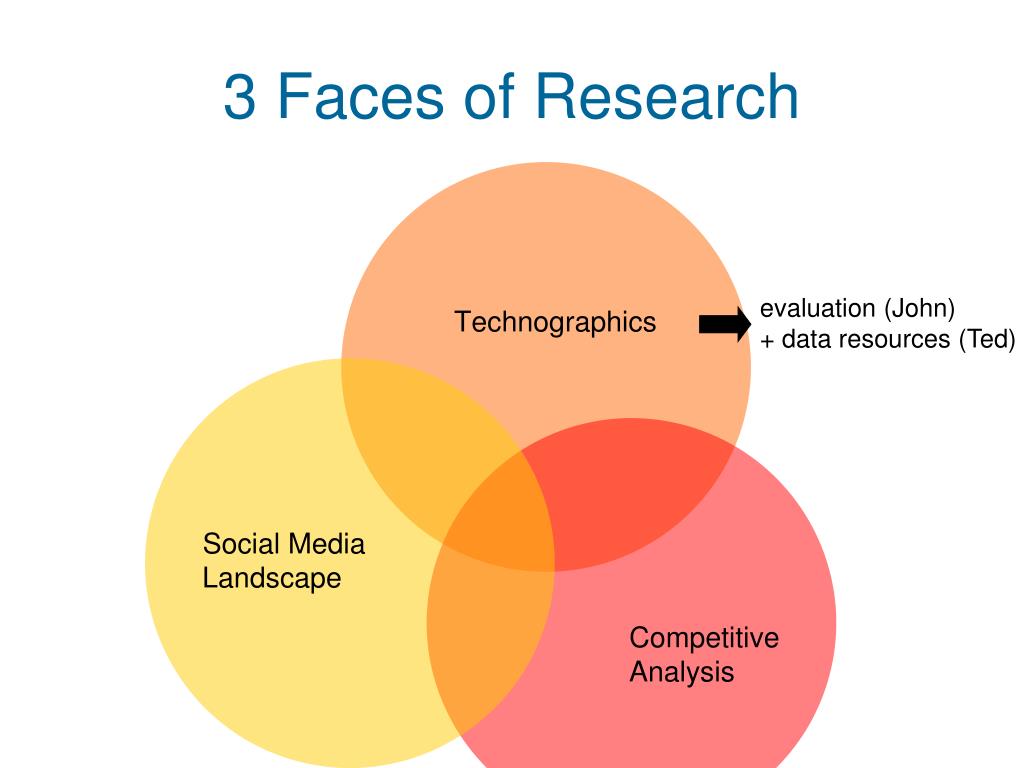 3 Faces of Research

Technographics

evaluation (John)
+ data resources (Ted)

Social Media Landscape

Competitive Analysis